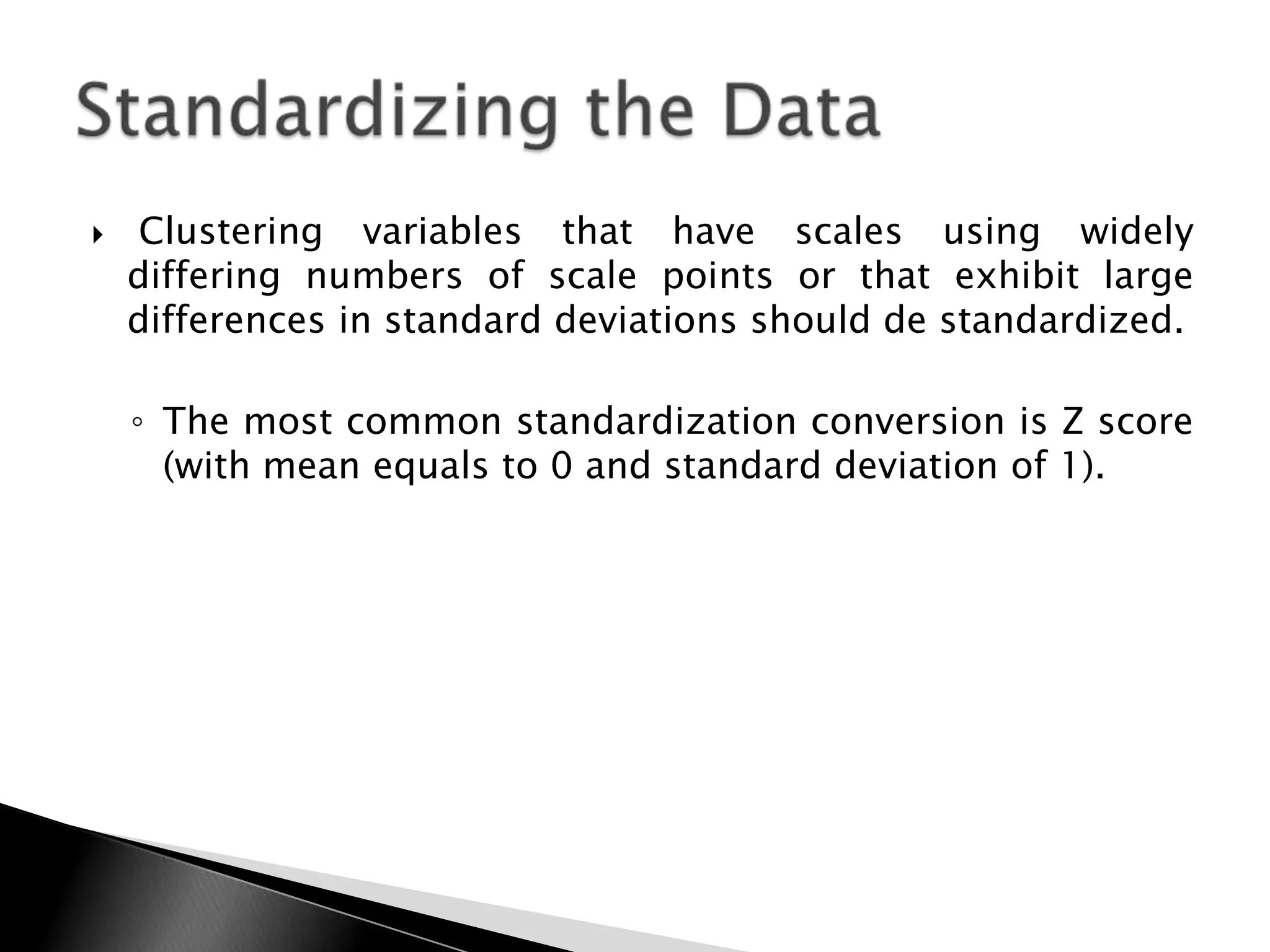 Standardizing the Data

Clustering variables that have scales using widely differing numbers of scale points or that exhibit large differences in standard deviations should de standardized.

The most common standardization conversion is Z score (with mean equals to 0 and standard deviation of 1).